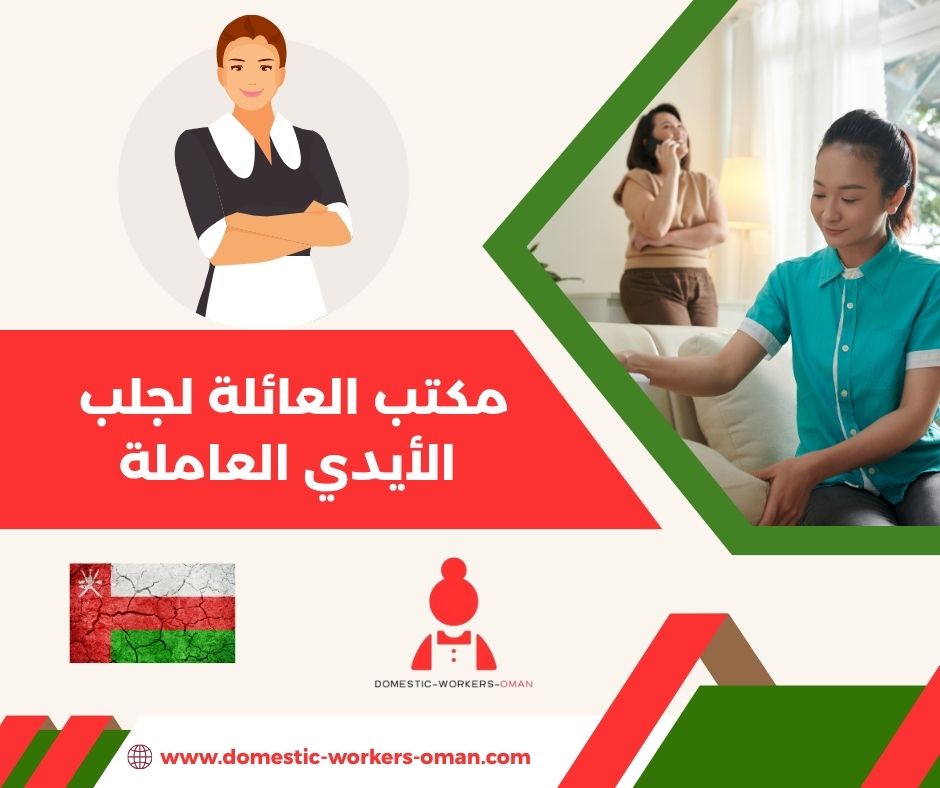 مكتب العائلة لجلب الأيدي العاملة

DOMESTIC-WORKERS-OMAN

www.domestic-workers-oman.com